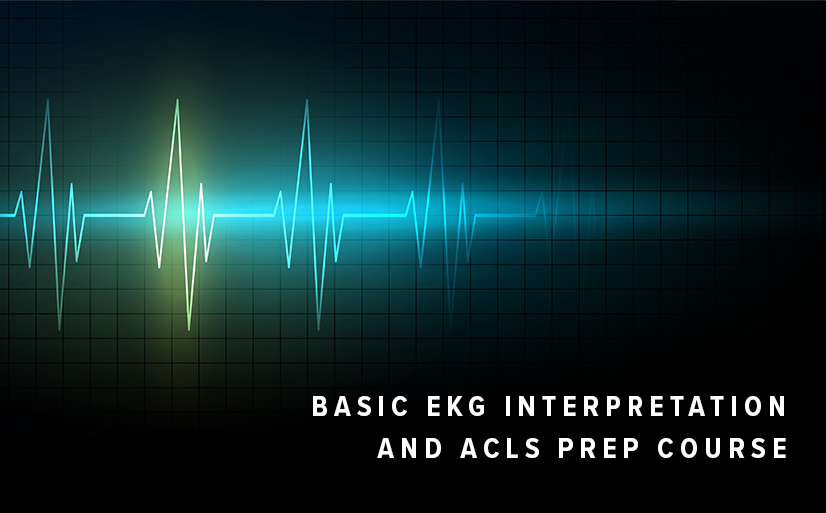 BASIC EKG INTERPRETATION
AND ACLS PREP COURSE